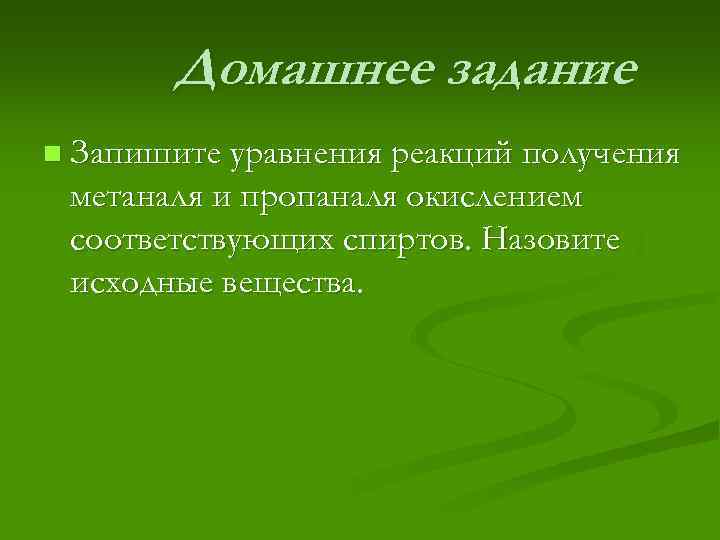 Домашнее задание

Запишите уравнения реакций получения метаналя и пропаналя окислением соответствующих спиртов. Назовите исходные вещества.